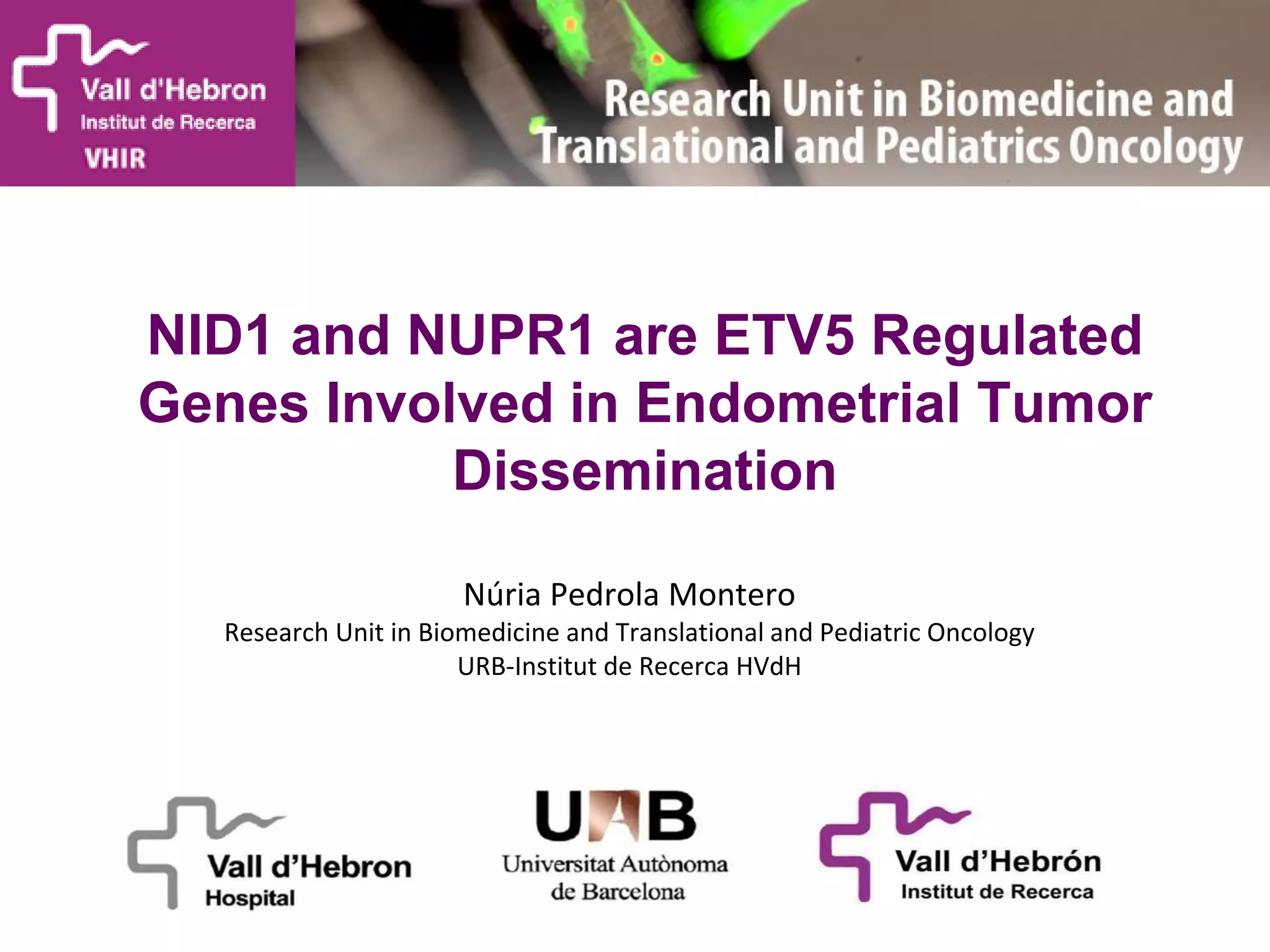 Vall d'Hebron
Institut de Recerca
VHIR

Research Unit in Biomedicine and Translational and Pediatrics Oncology

NID1 and NUPR1 are ETV5 Regulated Genes Involved in Endometrial Tumor Dissemination

Núria Pedrola Montero
Research Unit in Biomedicine and Translational and Pediatric Oncology
URB-Institut de Recerca HVdH

Vall d'Hebron
Hospital

UAB
Universitat Autònoma de Barcelona

Vall d'Hebrón
Institut de Recerca